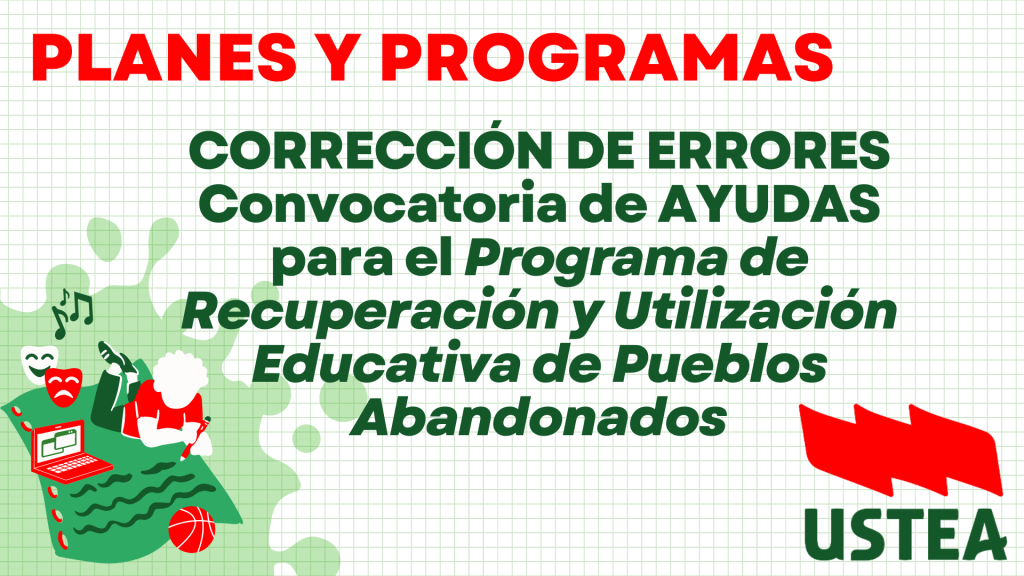 PLANES Y PROGRAMAS

CORRECCIÓN DE ERRORES
Convocatoria de AYUDAS para el Programa de Recuperación y Utilización Educativa de Pueblos Abandonados

USTEA